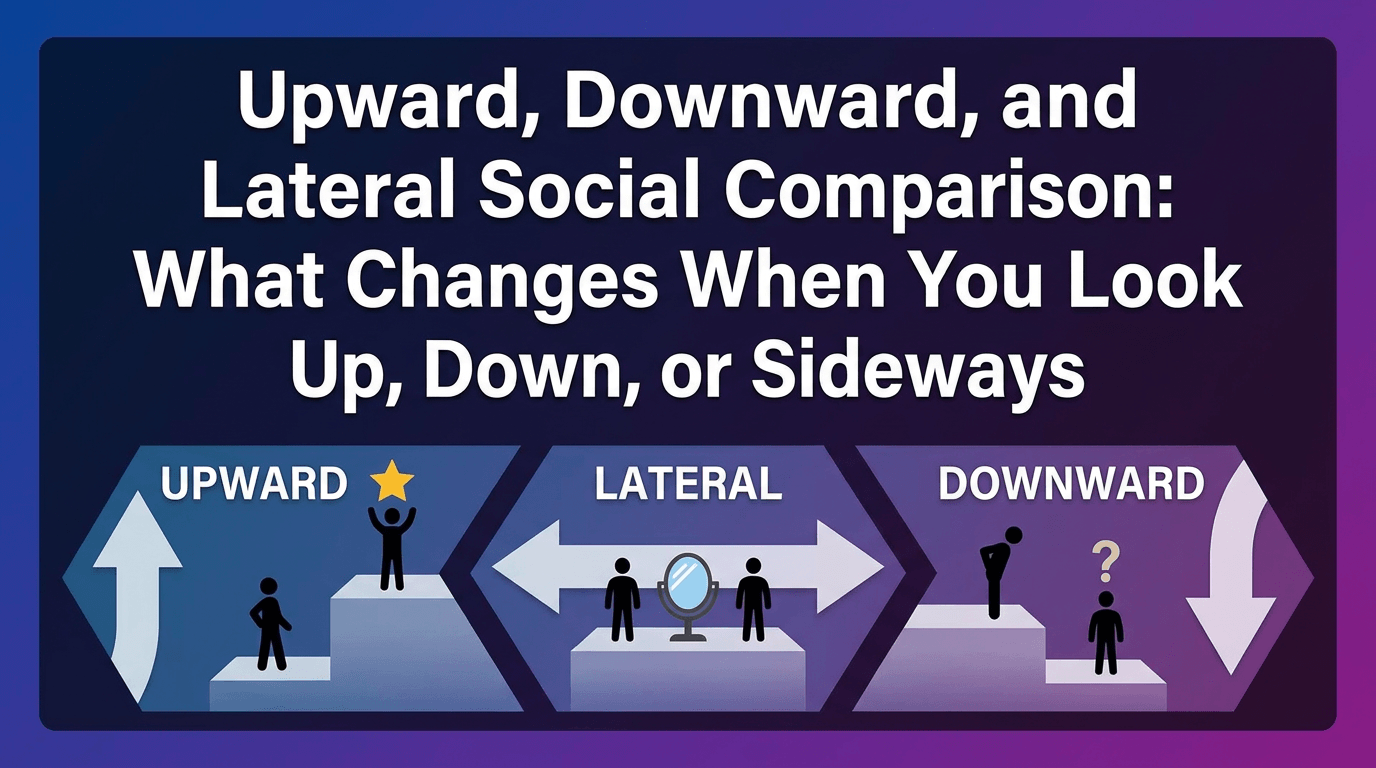 Upward, Downward, and Lateral Social Comparison: What Changes When You Look Up, Down, or Sideways

UPWARD

LATERAL

DOWNWARD

?